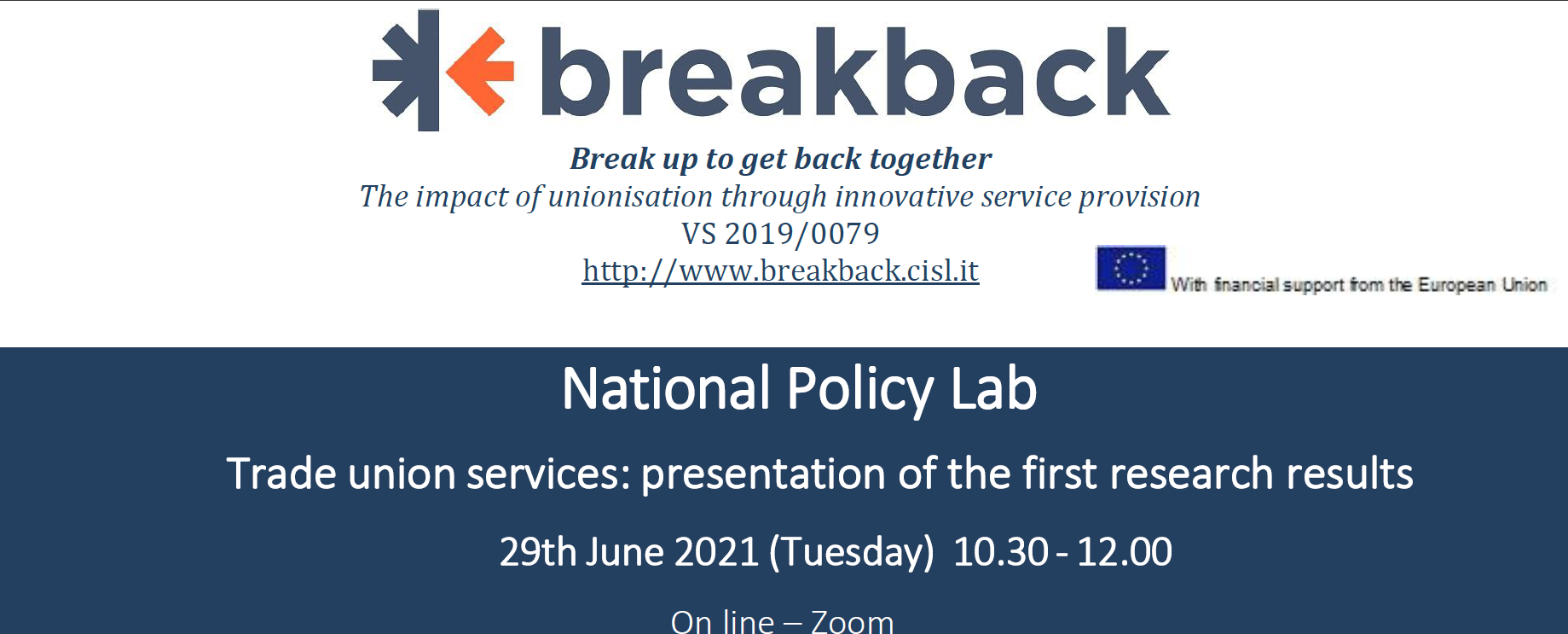 breakback

Break up to get back together
The impact of unionisation through innovative service provision
VS 2019/0079
http://www.breakback.cisl.it

With financial support from the European Union

National Policy Lab

Trade union services: presentation of the first research results

29th June 2021 (Tuesday) 10.30 - 12.00

On line – Zoom